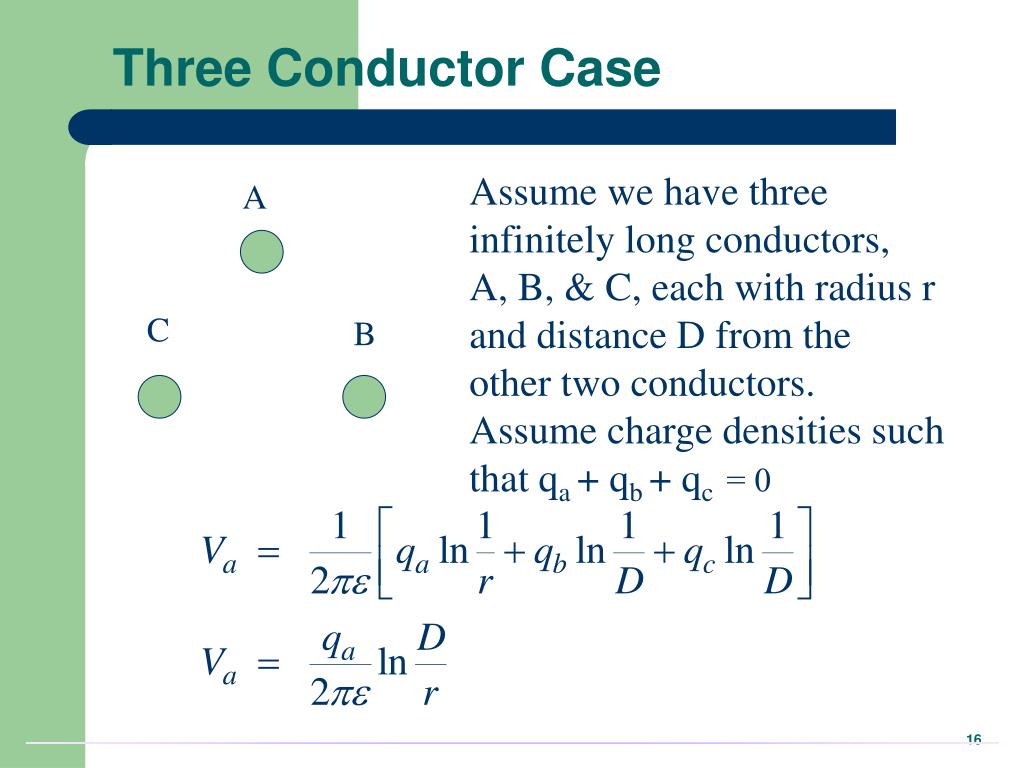 Three Conductor Case

A

C

B

Assume we have three infinitely long conductors, A, B, & C, each with radius r and distance D from the other two conductors. Assume charge densities such that $q_a + q_b + q_c = 0$

$V_a = \frac{1}{2\pi\varepsilon}\left[q_a \ln\frac{1}{r} + q_b \ln\frac{1}{D} + q_c \ln\frac{1}{D}\right]$

$V_a = \frac{q_a}{2\pi\varepsilon}\ln\frac{D}{r}$

16